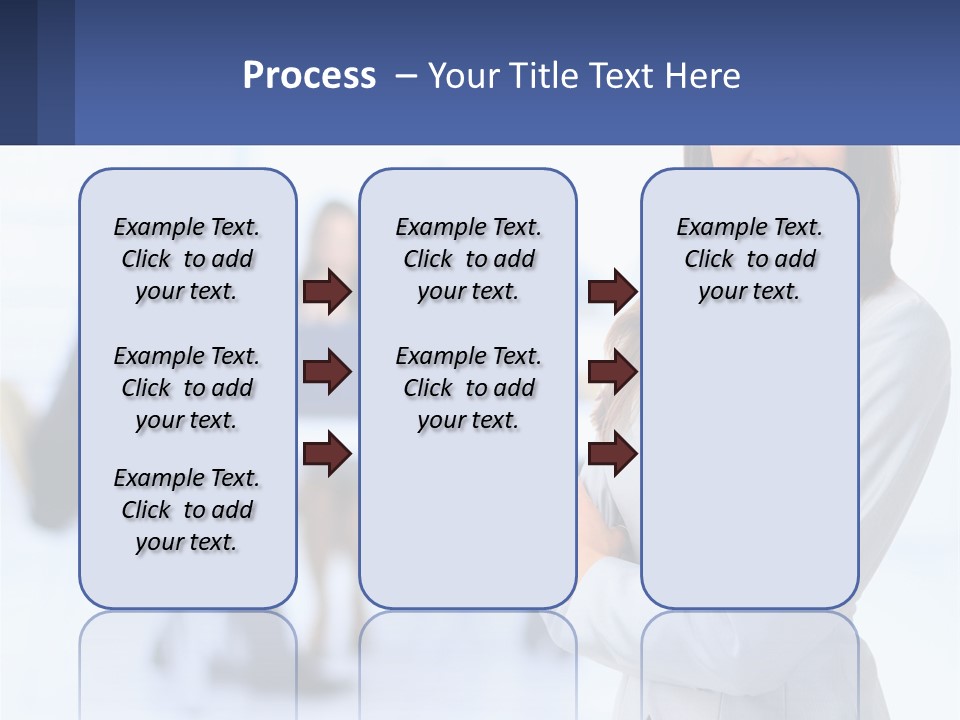 Process – Your Title Text Here

Example Text. Click to add your text.

Example Text. Click to add your text.

Example Text. Click to add your text.

Example Text. Click to add your text.

Example Text. Click to add your text.

Example Text. Click to add your text.